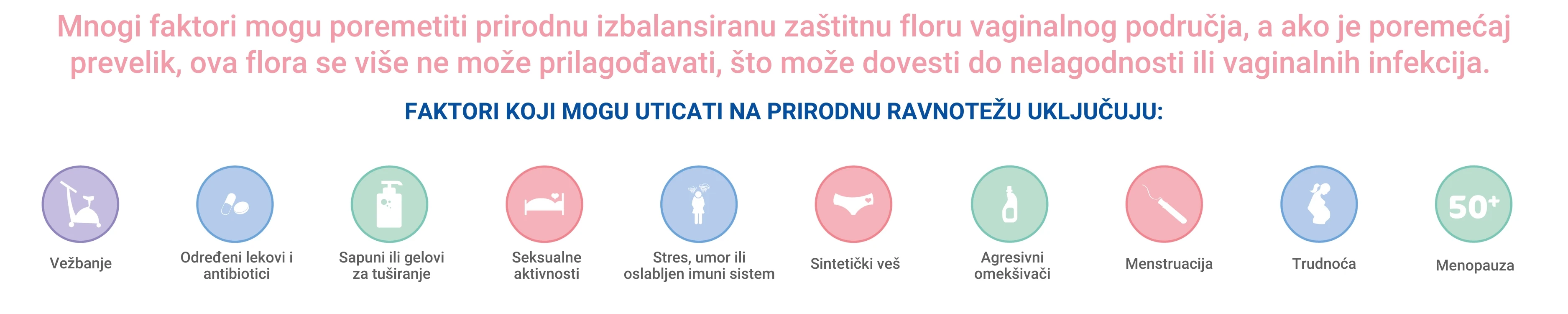 Mnogi faktori mogu poremetiti prirodnu izbalansiranu zaštitnu floru vaginalnog područja, a ako je poremećaj prevelik, ova flora se više ne može prilagođavati, što može dovesti do nelagodnosti ili vaginalnih infekcija.

FAKTORI KOJI MOGU UTICATI NA PRIRODNU RAVNOTEŽU UKLJUČUJU:

Vežbanje

Određeni lekovi i antibiotici

Sapuni ili gelovi za tuširanje

Seksualne aktivnosti

Stres, umor ili oslabljen imuni sistem

Sintetički veš

Agresivni omekšivači

Menstruacija

Trudnoća

50+

Menopauza